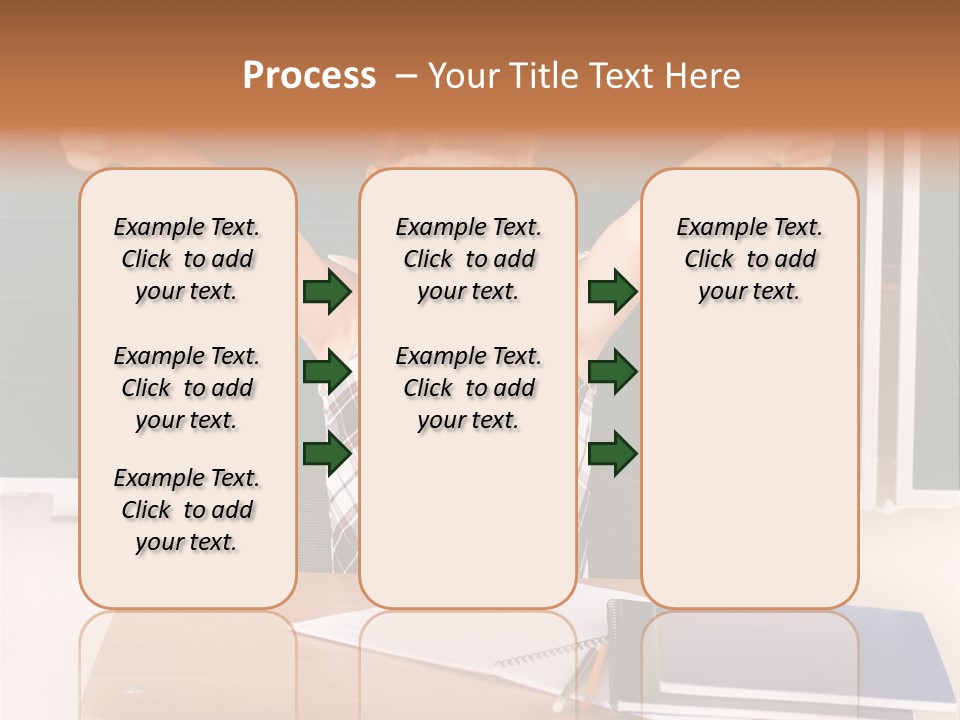 Process – Your Title Text Here

Example Text. Click to add your text.

Example Text. Click to add your text.

Example Text. Click to add your text.

Example Text. Click to add your text.

Example Text. Click to add your text.

Example Text. Click to add your text.